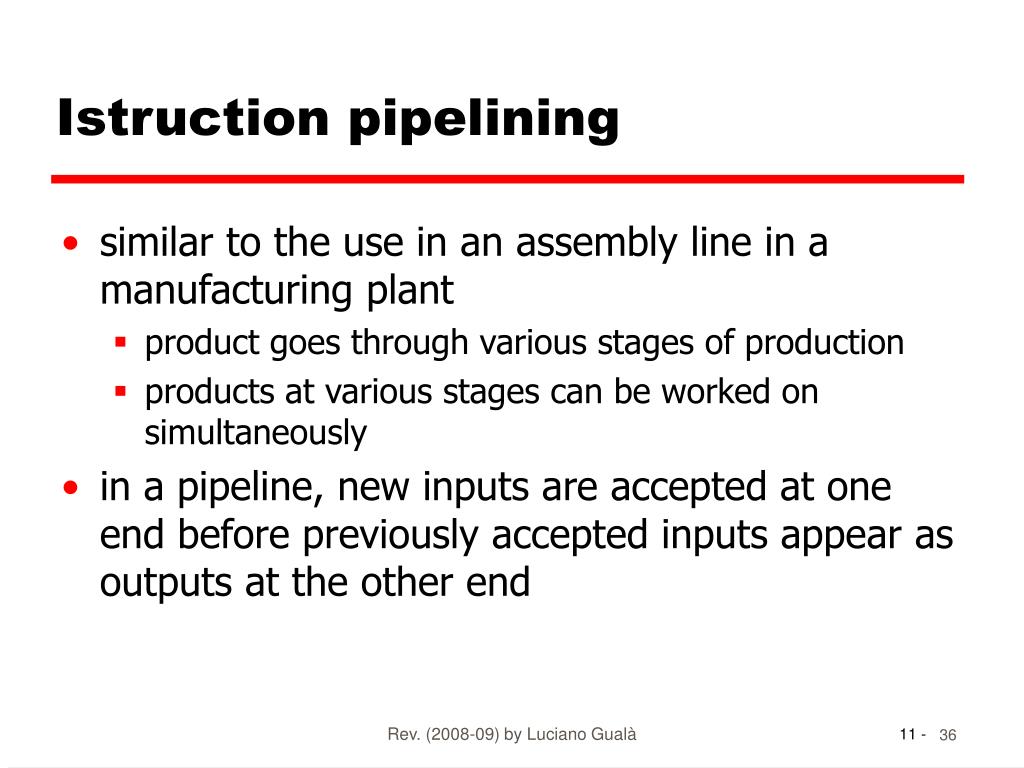 Istruction pipelining

• similar to the use in an assembly line in a manufacturing plant
  ▪ product goes through various stages of production
  ▪ products at various stages can be worked on simultaneously
• in a pipeline, new inputs are accepted at one end before previously accepted inputs appear as outputs at the other end

Rev. (2008-09) by Luciano Gualà

11 - 36